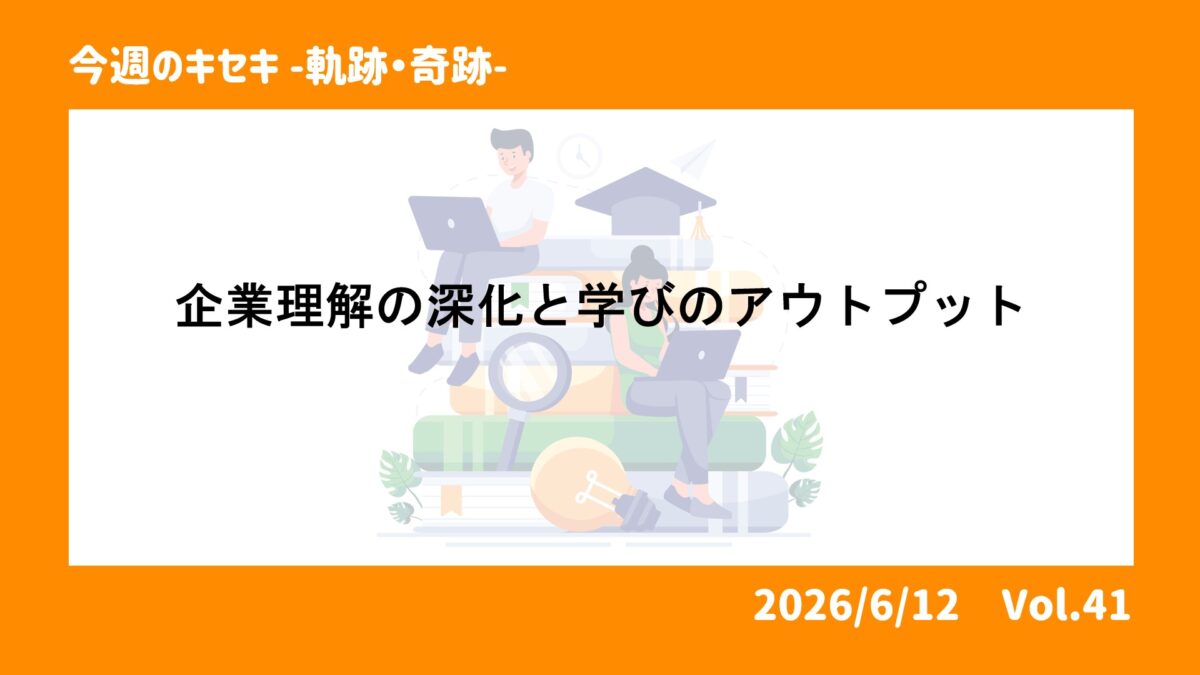 今週のキセキ -軌跡・奇跡-

企業理解の深化と学びのアウトプット

2026/6/12　Vol.41